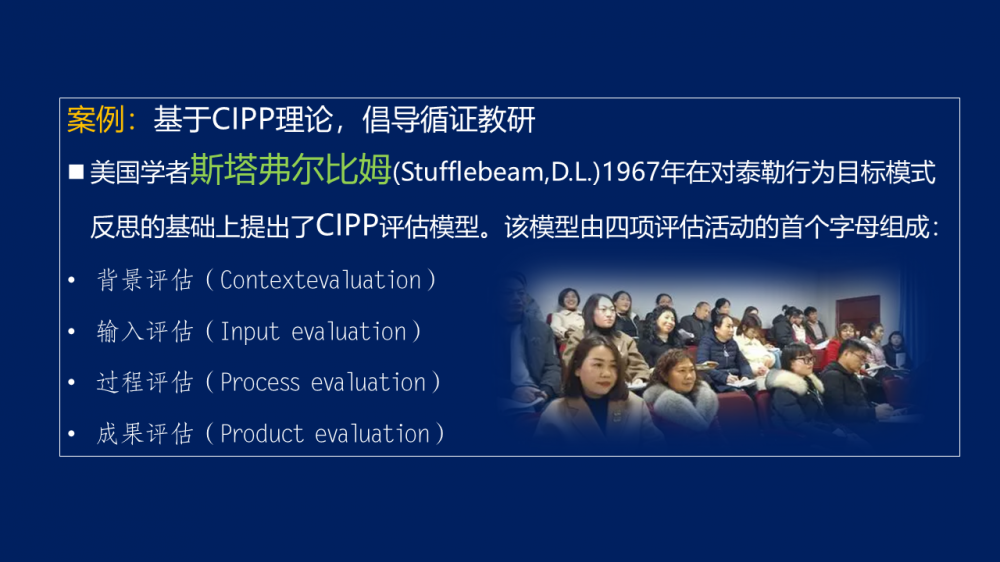 案例：基于CIPP理论，倡导循证教研

■ 美国学者斯塔弗尔比姆(Stufflebeam,D.L.)1967年在对泰勒行为目标模式反思的基础上提出了CIPP评估模型。该模型由四项评估活动的首个字母组成：

• 背景评估（Contextevaluation）

• 输入评估（Input evaluation）

• 过程评估（Process evaluation）

• 成果评估（Product evaluation）